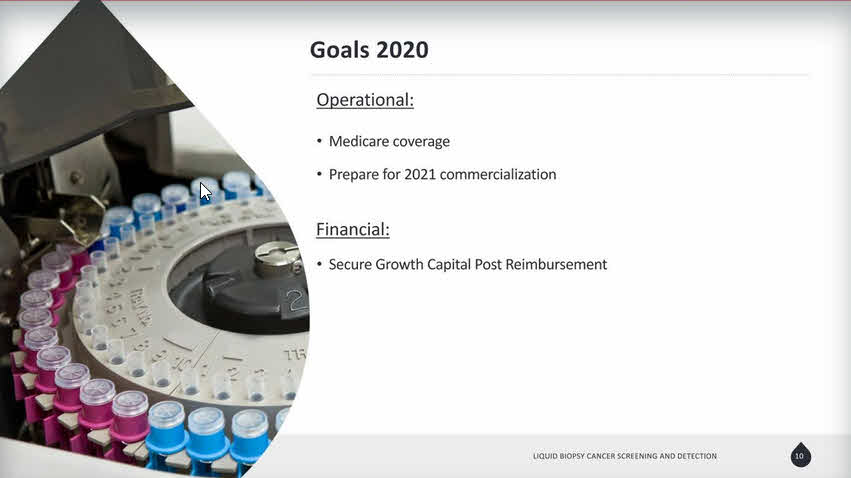 Goals 2020

Operational:

• Medicare coverage

• Prepare for 2021 commercialization

Financial:

• Secure Growth Capital Post Reimbursement

LIQUID BIOPSY CANCER SCREENING AND DETECTION

10